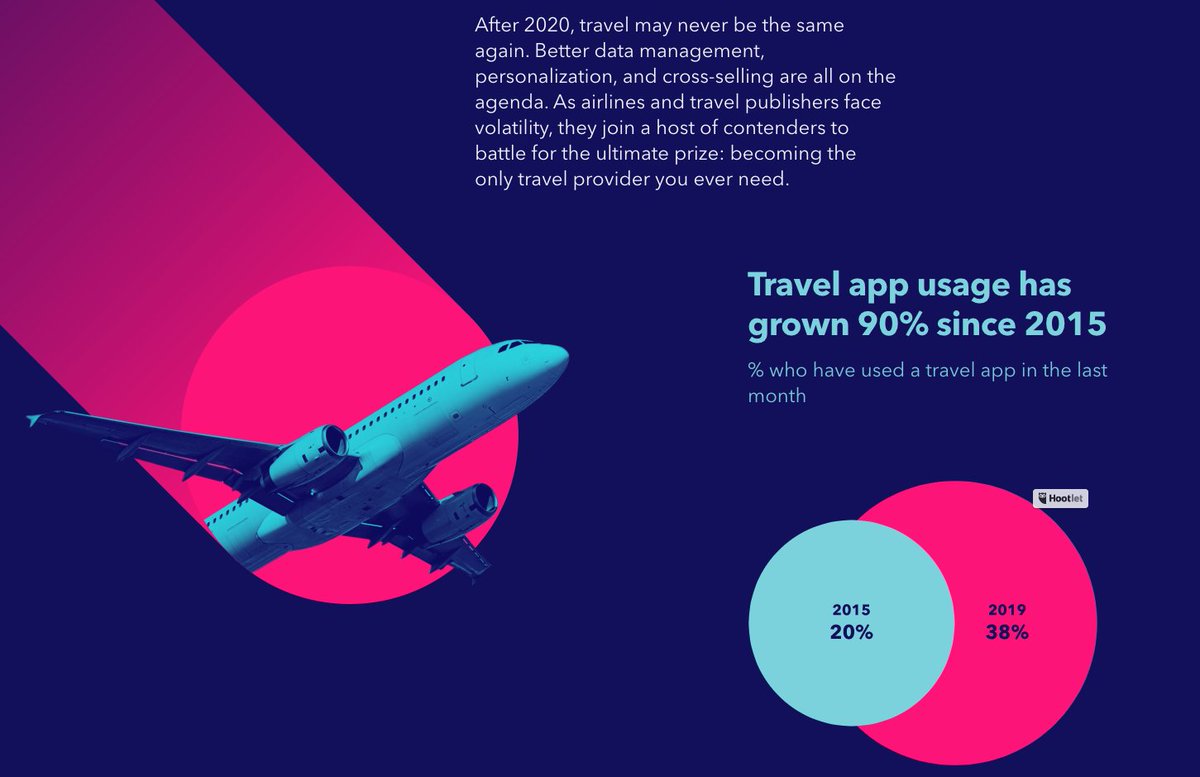 After 2020, travel may never be the same again. Better data management, personalization, and cross-selling are all on the agenda. As airlines and travel publishers face volatility, they join a host of contenders to battle for the ultimate prize: becoming the only travel provider you ever need.

Travel app usage has grown 90% since 2015

% who have used a travel app in the last month

Hootlet

2015
20%

2019
38%